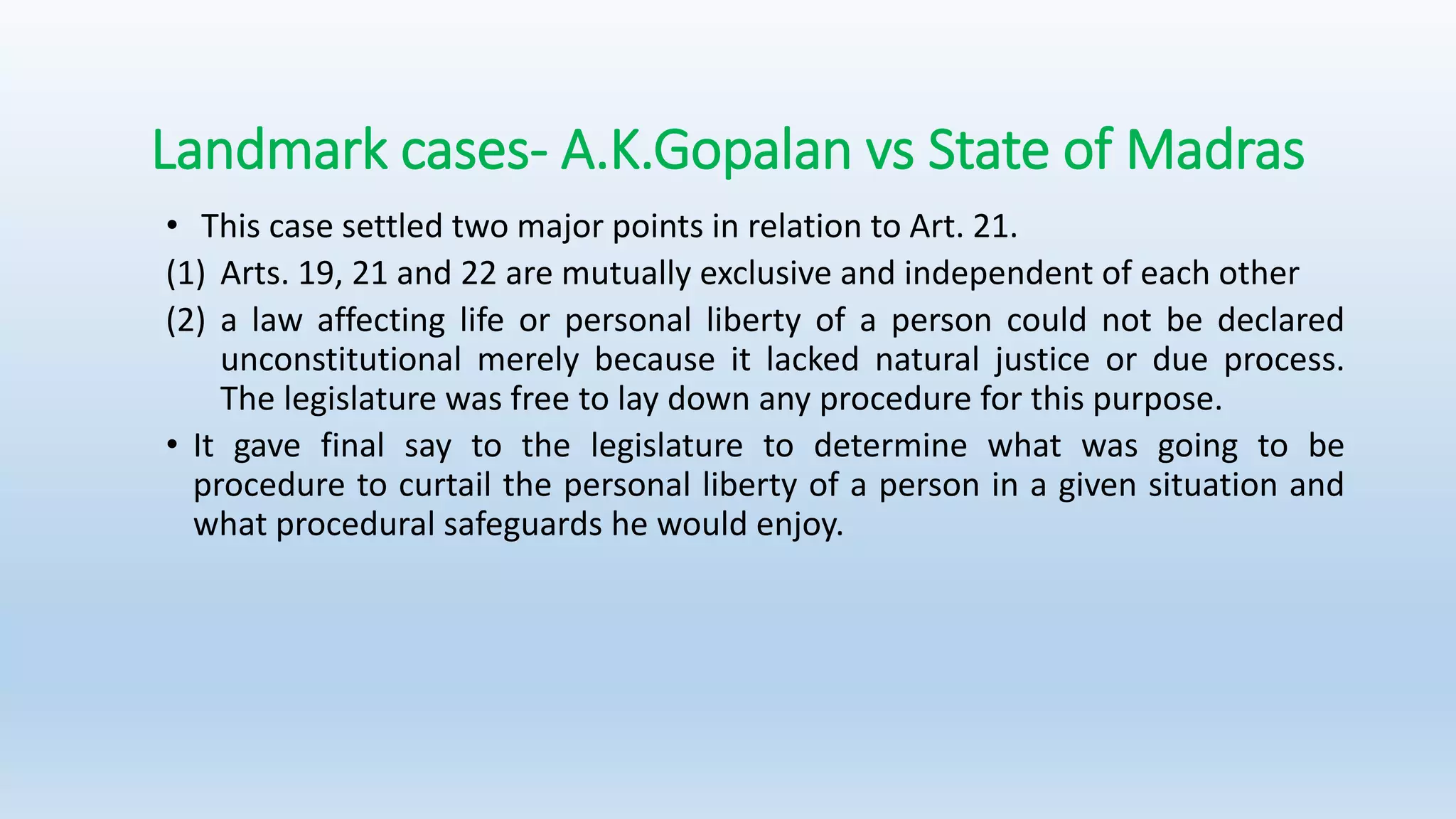 Landmark cases- A.K.Gopalan vs State of Madras

• This case settled two major points in relation to Art. 21.

(1) Arts. 19, 21 and 22 are mutually exclusive and independent of each other

(2) a law affecting life or personal liberty of a person could not be declared unconstitutional merely because it lacked natural justice or due process. The legislature was free to lay down any procedure for this purpose.

• It gave final say to the legislature to determine what was going to be procedure to curtail the personal liberty of a person in a given situation and what procedural safeguards he would enjoy.